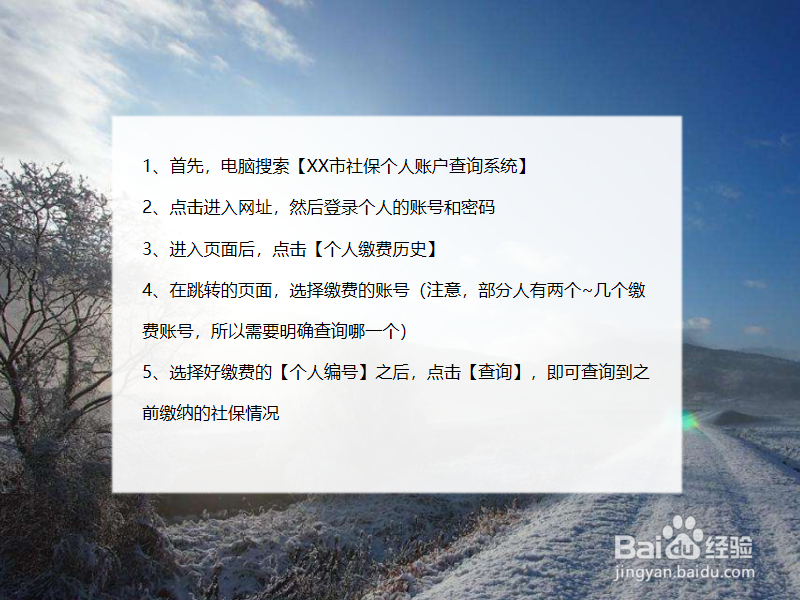 1、首先，电脑搜索【XX市社保个人账户查询系统】

2、点击进入网址，然后登录个人的账号和密码

3、进入页面后，点击【个人缴费历史】

4、在跳转的页面，选择缴费的账号（注意，部分人有两个~几个缴费账号，所以需要明确查询哪一个）

5、选择好缴费的【个人编号】之后，点击【查询】，即可查询到之前缴纳的社保情况

Baidu经验
jingyan.baidu.com